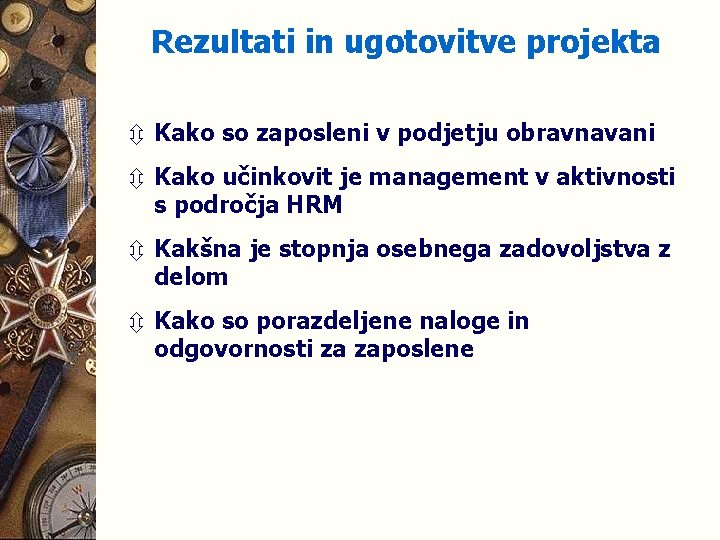 Rezultati in ugotovitve projekta

⇳ Kako so zaposleni v podjetju obravnavani

⇳ Kako učinkovit je management v aktivnosti s področja HRM

⇳ Kakšna je stopnja osebnega zadovoljstva z delom

⇳ Kako so porazdeljene naloge in odgovornosti za zaposlene